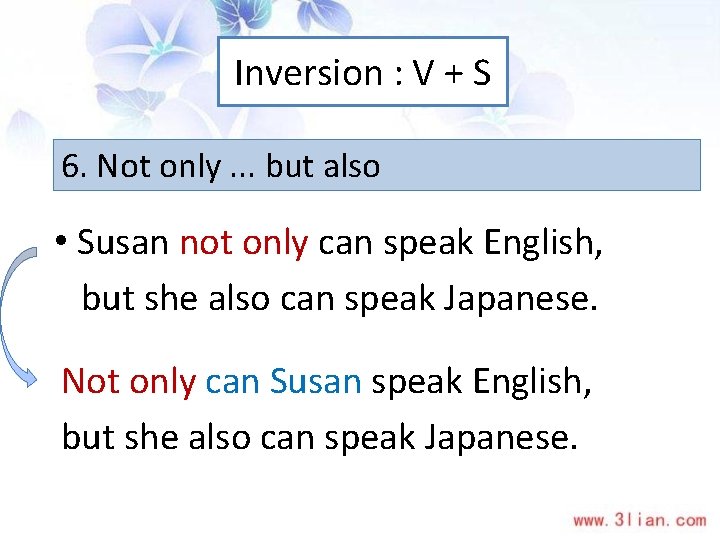 Inversion : V + S

6. Not only ... but also

• Susan not only can speak English, but she also can speak Japanese.

Not only can Susan speak English, but she also can speak Japanese.

www.3lian.com